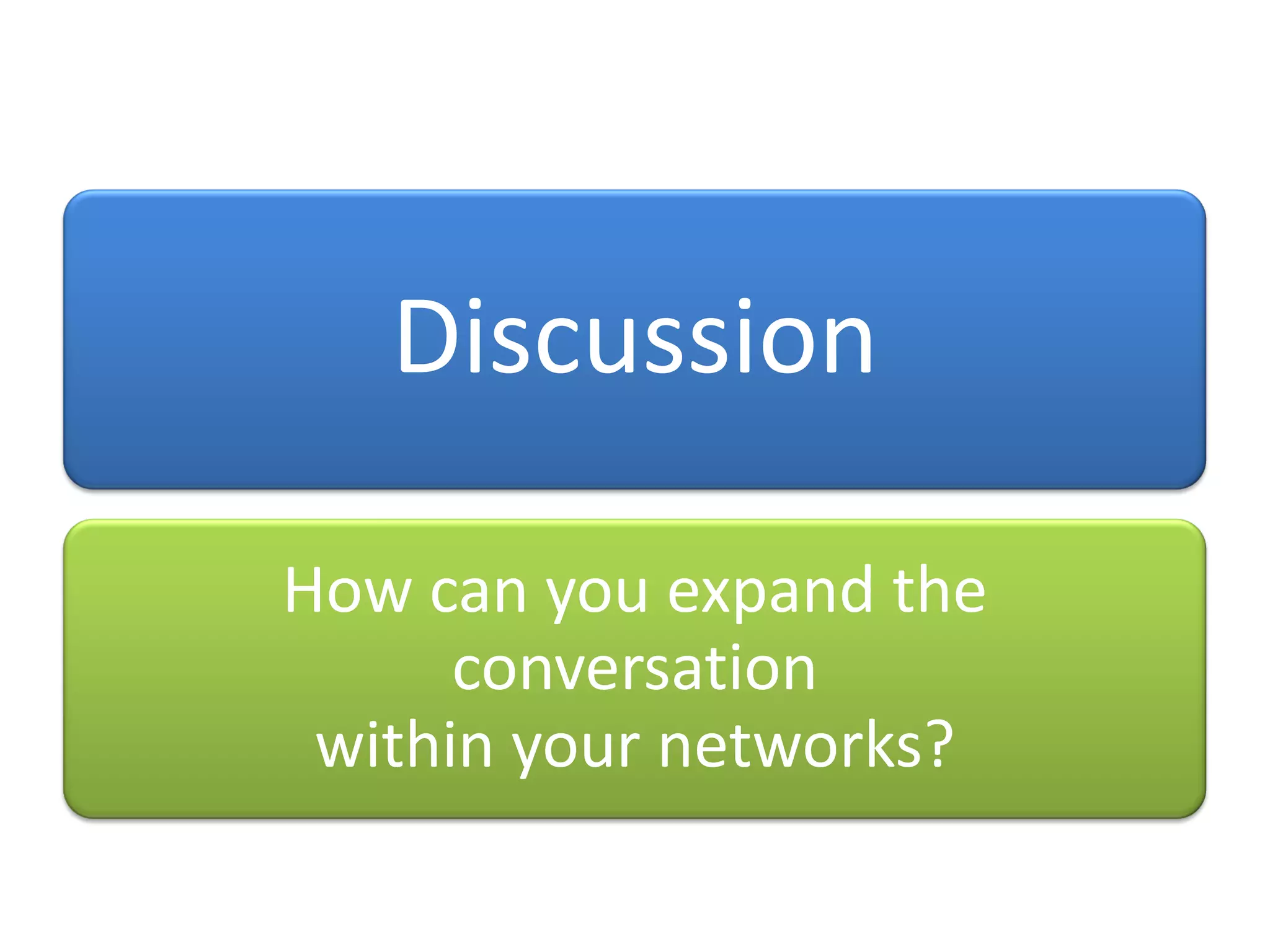 Discussion

How can you expand the conversation within your networks?